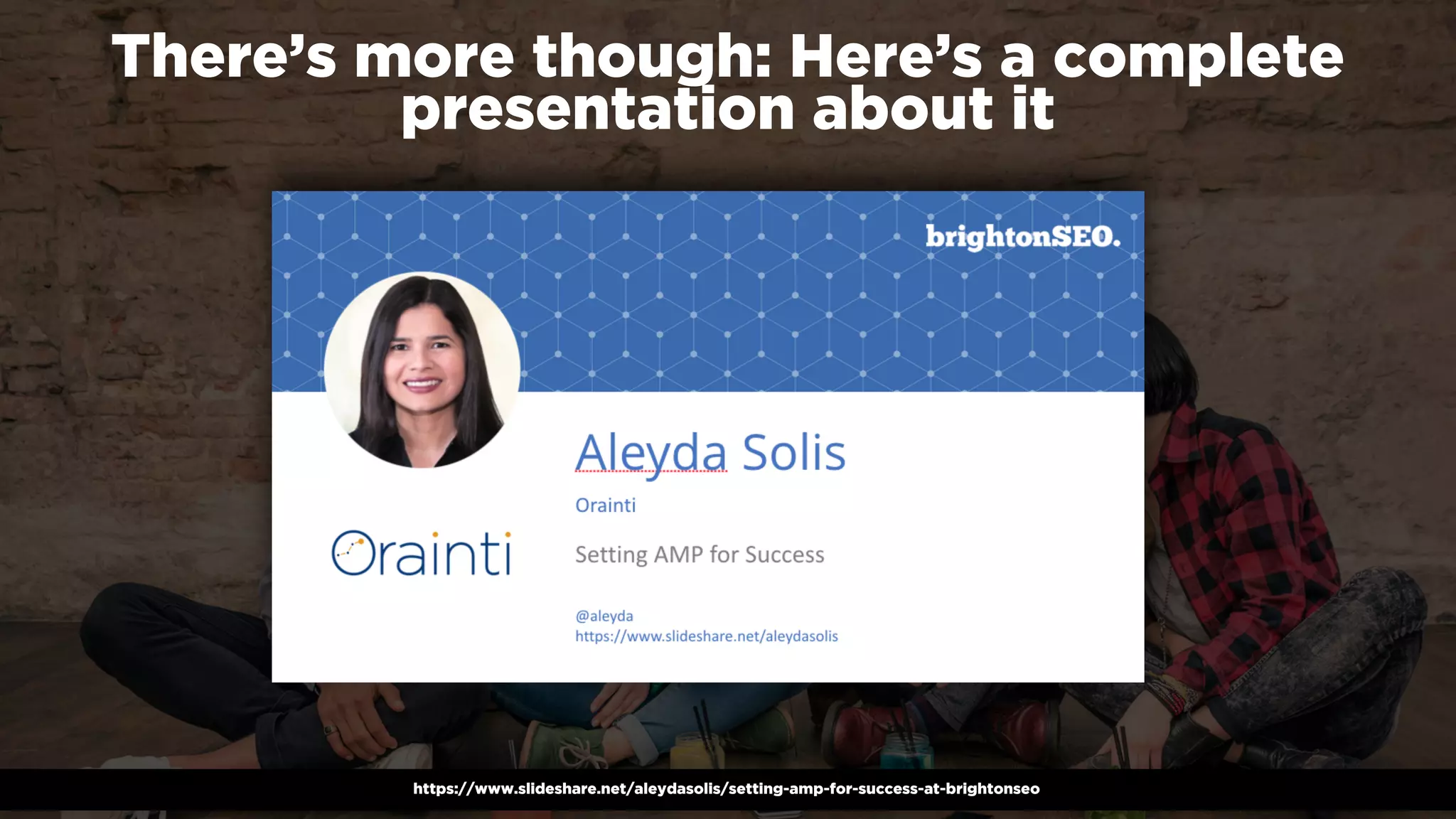 There's more though: Here's a complete presentation about it

brightonSEO.

Aleyda Solis

Orainti

Orainti

Setting AMP for Success

@aleyda
https://www.slideshare.net/aleydasolis

https://www.slideshare.net/aleydasolis/setting-amp-for-success-at-brightonseo